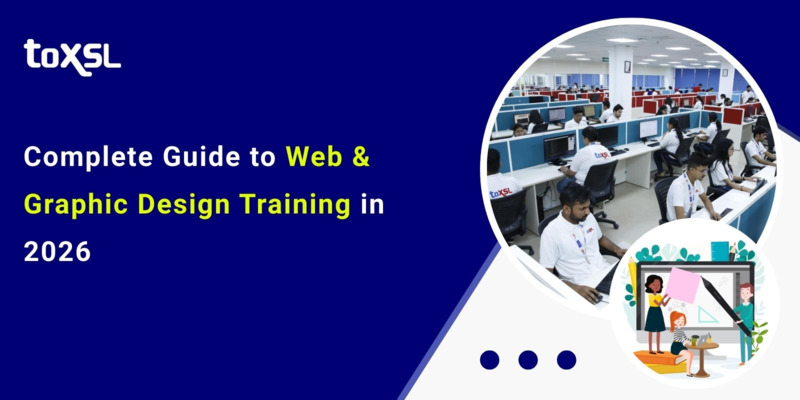 toXSL

Complete Guide to Web & Graphic Design Training in 2026